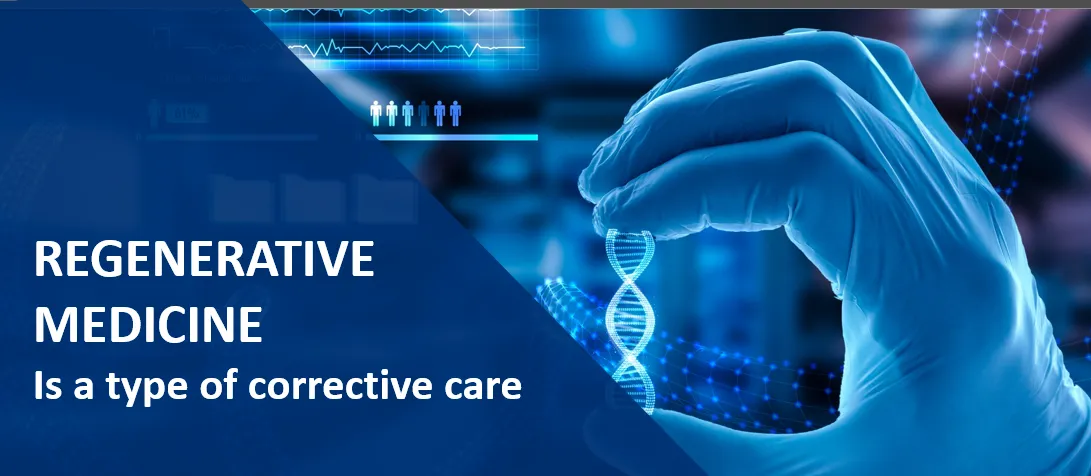 REGENERATIVE MEDICINE
Is a type of corrective care